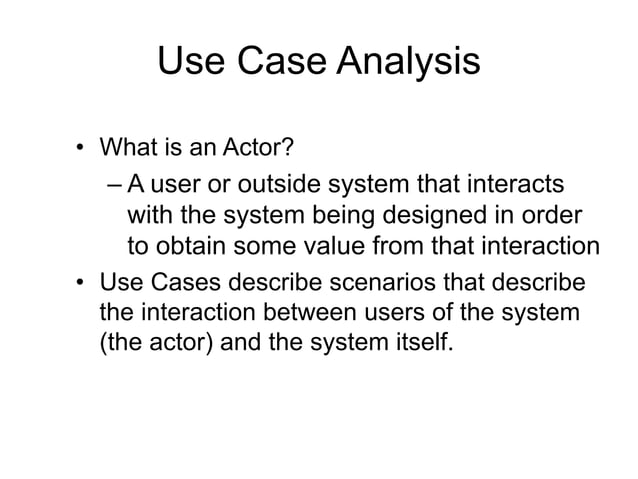 Use Case Analysis

• What is an Actor?

– A user or outside system that interacts with the system being designed in order to obtain some value from that interaction

• Use Cases describe scenarios that describe the interaction between users of the system (the actor) and the system itself.